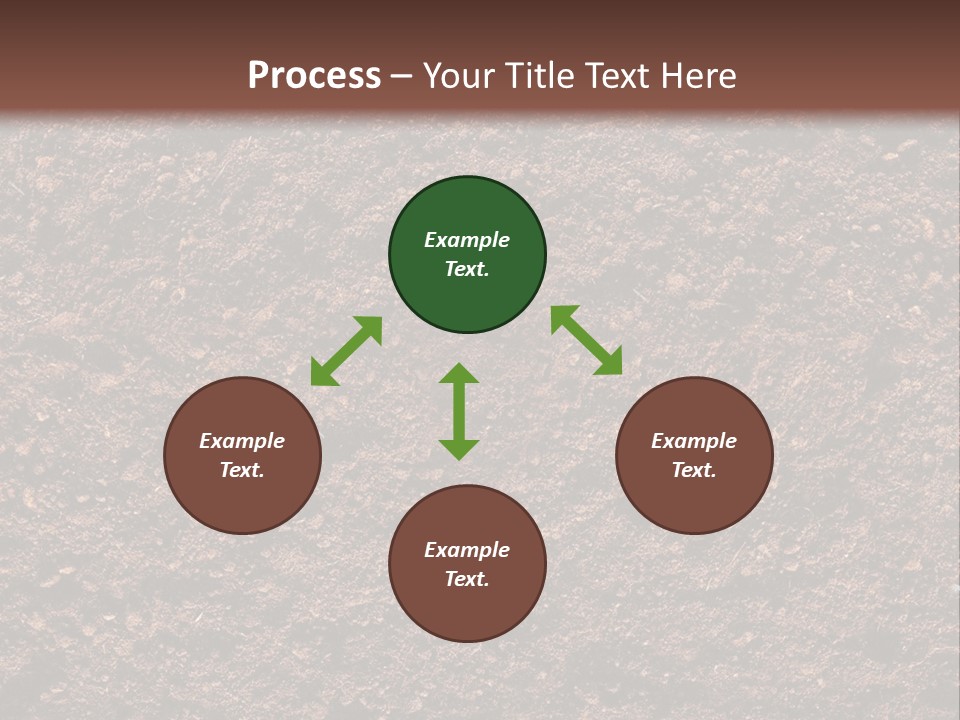 Process – Your Title Text Here

Example Text.

Example Text.

Example Text.

Example Text.